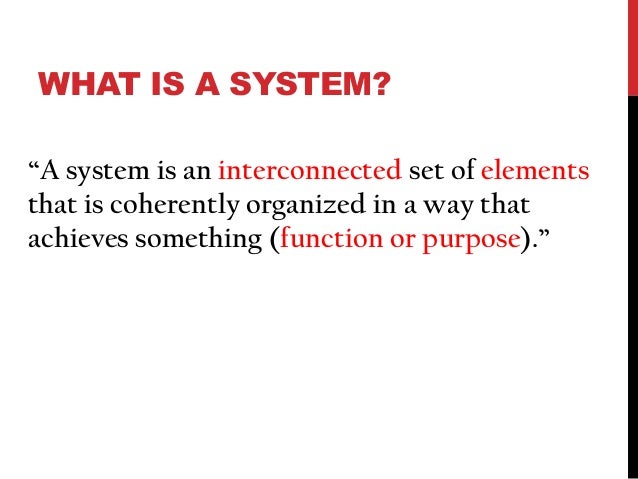 WHAT IS A SYSTEM?

“A system is an interconnected set of elements that is coherently organized in a way that achieves something (function or purpose).”